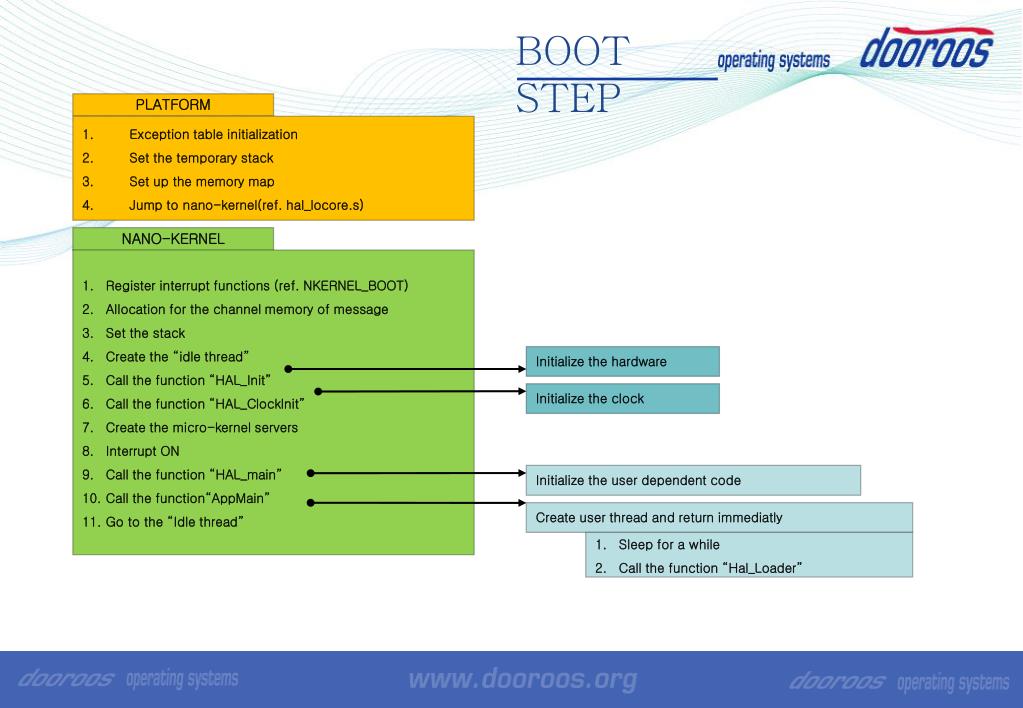 BOOT STEP

operating systems dooroos

PLATFORM

1. Exception table initialization
2. Set the temporary stack
3. Set up the memory map
4. Jump to nano-kernel(ref. hal_locore.s)

NANO-KERNEL

1. Register interrupt functions (ref. NKERNEL_BOOT)
2. Allocation for the channel memory of message
3. Set the stack
4. Create the "idle thread"
5. Call the function "HAL_Init"
6. Call the function "HAL_ClockInit"
7. Create the micro-kernel servers
8. Interrupt ON
9. Call the function "HAL_main"
10. Call the function"AppMain"
11. Go to the "Idle thread"

Initialize the hardware

Initialize the clock

Initialize the user dependent code

Create user thread and return immediatly

1. Sleep for a while
2. Call the function "Hal_Loader"

dooroos operating systems www.dooroos.org dooroos operating systems